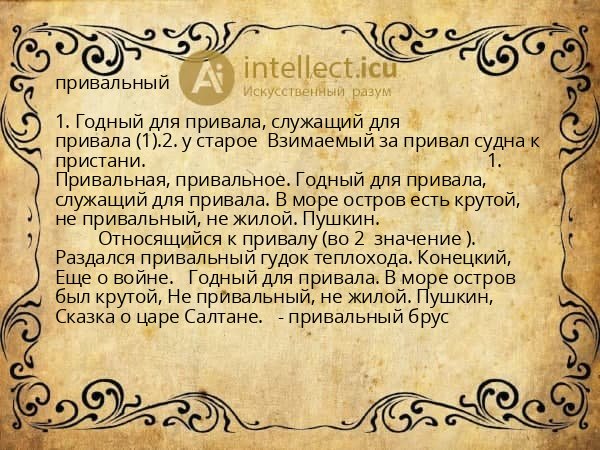 привальный

Ai intellect.icu
Искусственный разум

1. Годный для привала, служащий для привала (1).2. у старое Взимаемый за привал судна к пристани. 1. Привальная, привальное. Годный для привала, служащий для привала. В море остров есть крутой, не привальный, не жилой. Пушкин.
Относящийся к привалу (во 2 значение ). Раздался привальный гудок теплохода. Конецкий, Еще о войне. Годный для привала. В море остров был крутой, Не привальный, не жилой. Пушкин, Сказка о царе Салтане. - привальный брус